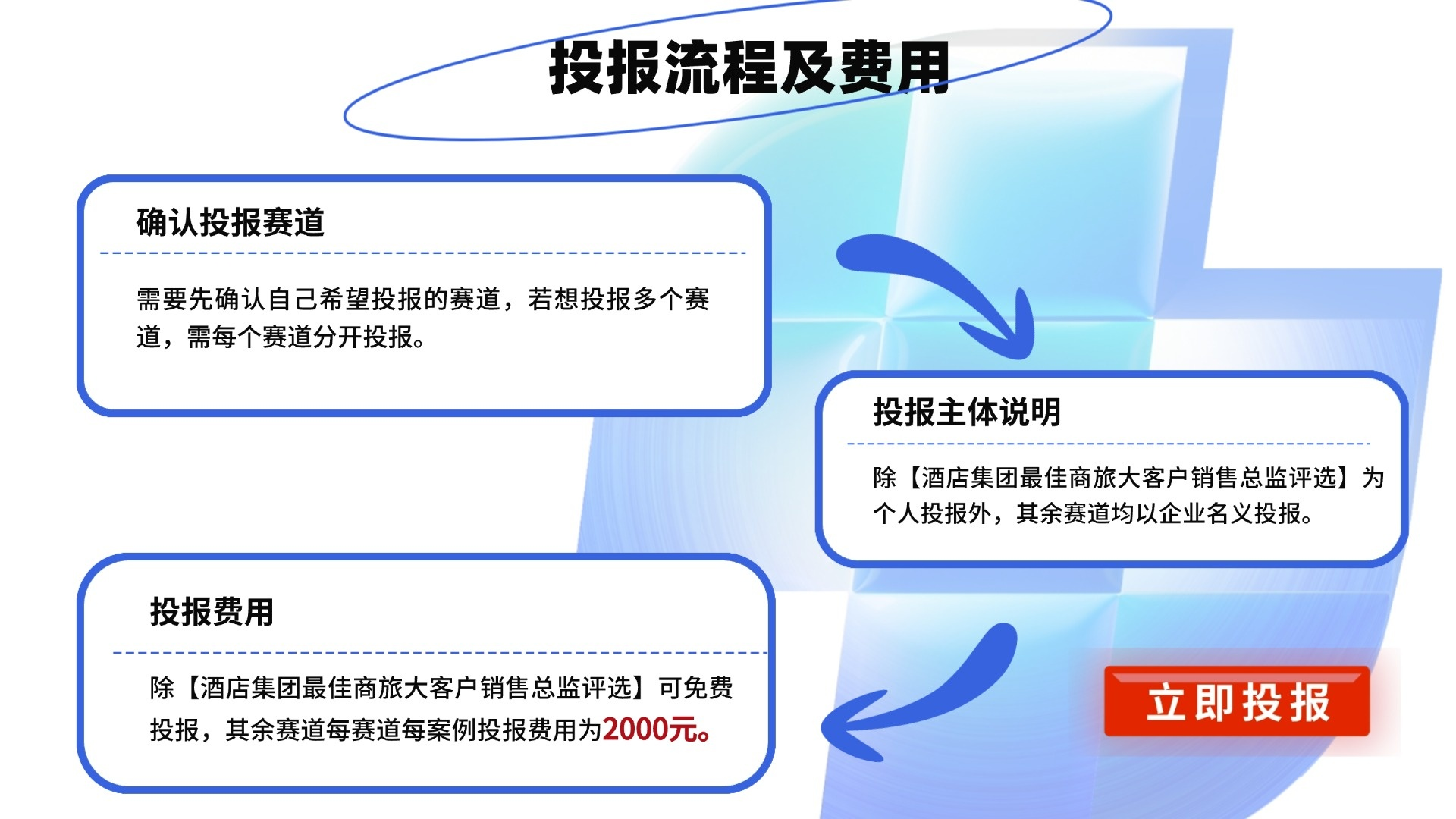 投报流程及费用

确认投报赛道

需要先确认自己希望投报的赛道，若想投报多个赛道，需每个赛道分开投报。

投报主体说明

除【酒店集团最佳商旅大客户销售总监评选】为个人投报外，其余赛道均以企业名义投报。

投报费用

除【酒店集团最佳商旅大客户销售总监评选】可免费投报，其余赛道每赛道每案例投报费用为2000元。

立即投报